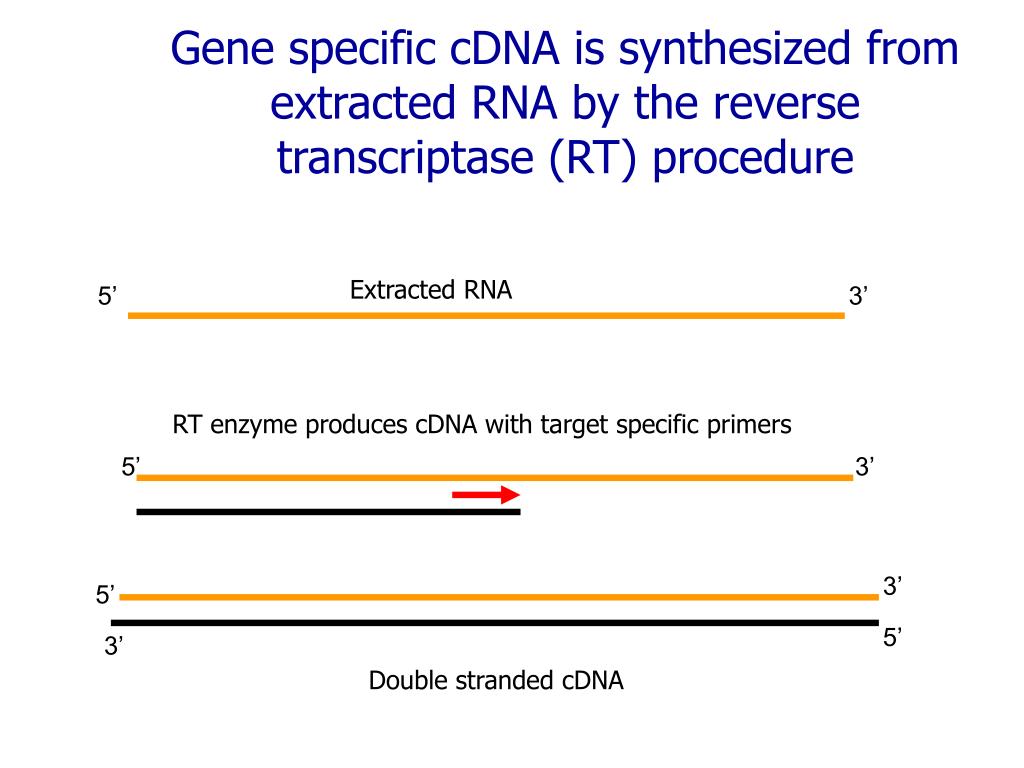 Gene specific cDNA is synthesized from extracted RNA by the reverse transcriptase (RT) procedure

5’ Extracted RNA 3’

RT enzyme produces cDNA with target specific primers

5’ 3’

5’ 3’

3’ 5’

Double stranded cDNA